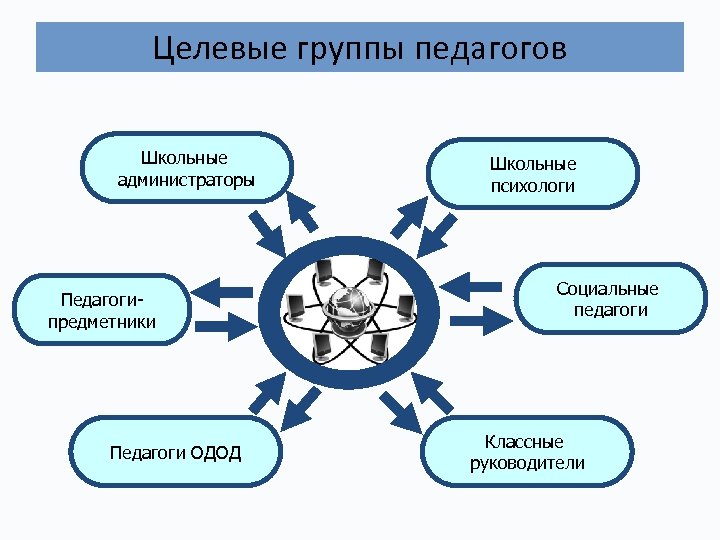 Целевые группы педагогов

Школьные администраторы

Школьные психологи

Педагоги-предметники

Социальные педагоги

Педагоги ОДОД

Классные руководители